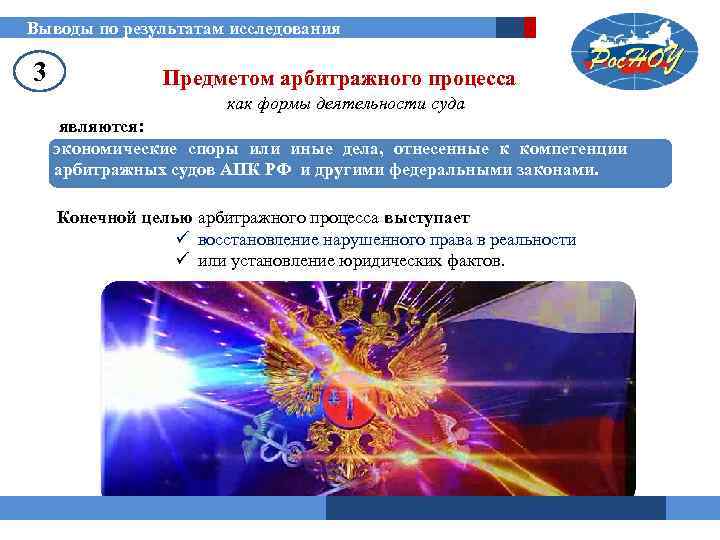 Выводы по результатам исследования

РосНОУ

3

Предметом арбитражного процесса

как формы деятельности суда

являются:

экономические споры или иные дела, отнесенные к компетенции арбитражных судов АПК РФ и другими федеральными законами.

Конечной целью арбитражного процесса выступает

✓ восстановление нарушенного права в реальности

✓ или установление юридических фактов.